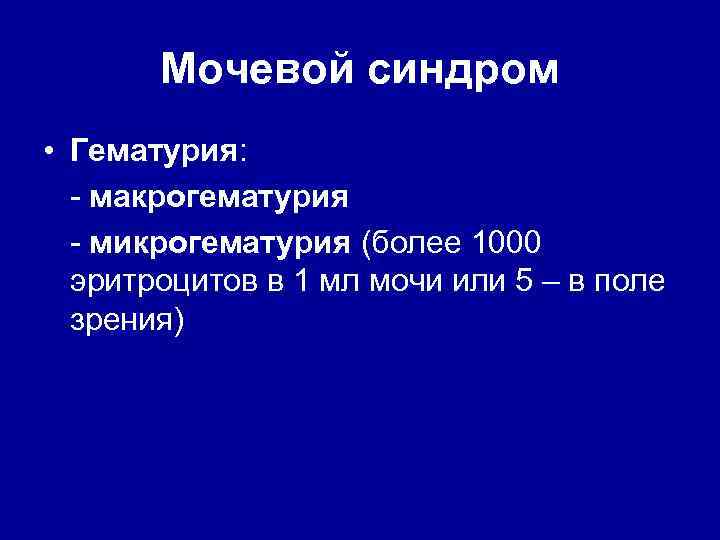 Мочевой синдром

• Гематурия:
- макрогематурия
- микрогематурия (более 1000 эритроцитов в 1 мл мочи или 5 – в поле зрения)